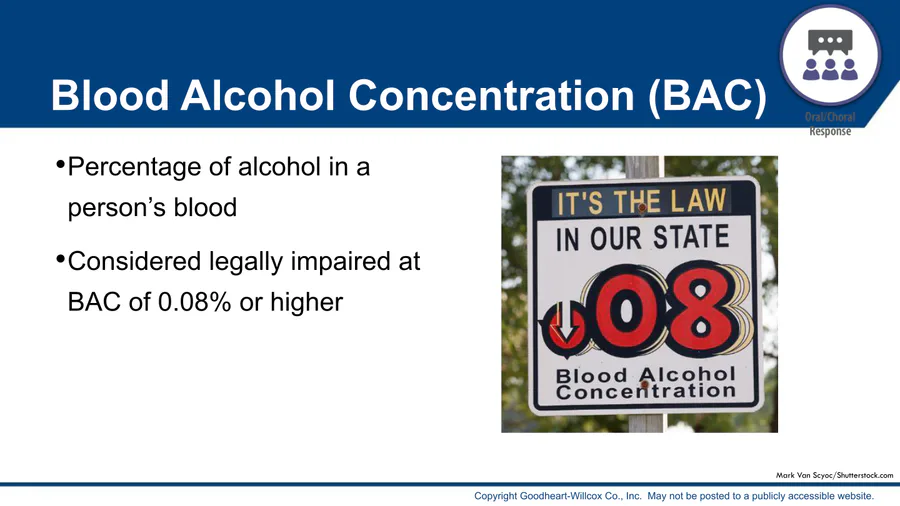 Blood Alcohol Concentration (BAC)

Oral/Choral Response

• Percentage of alcohol in a person's blood

• Considered legally impaired at BAC of 0.08% or higher

IT'S THE LAW
IN OUR STATE
.08
Blood Alcohol Concentration

Mark Van Scyoc/Shutterstock.com

Copyright Goodheart-Willcox Co., Inc. May not be posted to a publicly accessible website.